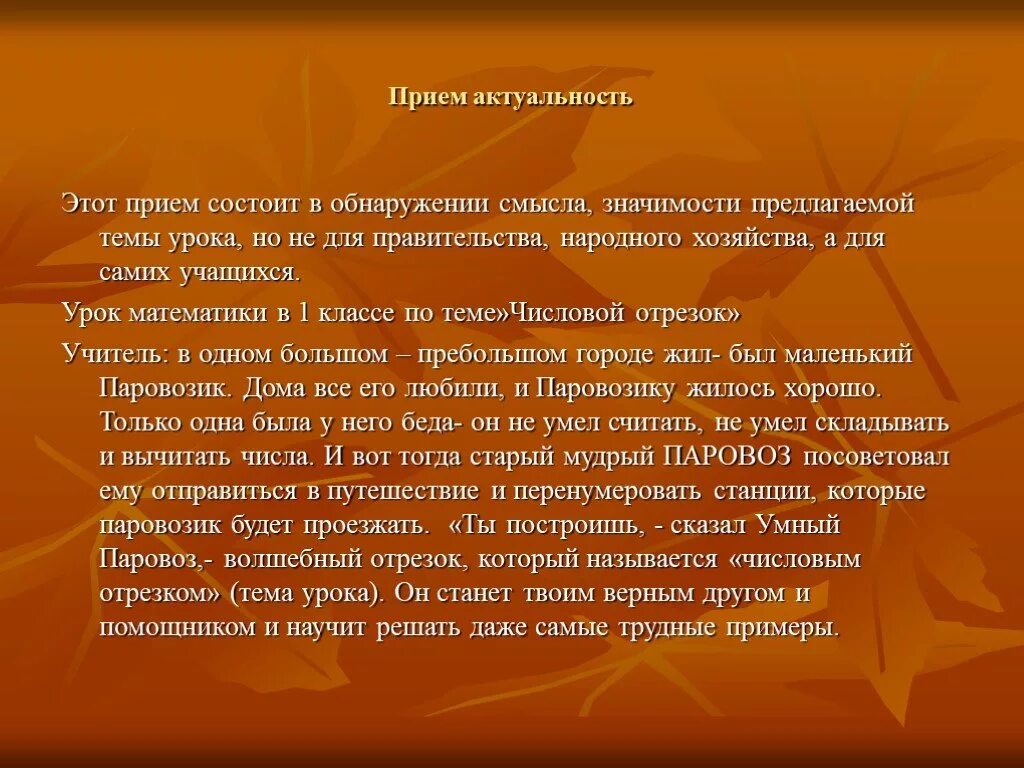 Прием актуальность

Этот прием состоит в обнаружении смысла, значимости предлагаемой темы урока, но не для правительства, народного хозяйства, а для самих учащихся.

Урок математики в 1 классе по теме»Числовой отрезок»

Учитель: в одном большом – пребольшом городе жил- был маленький Паровозик. Дома все его любили, и Паровозику жилось хорошо. Только одна была у него беда- он не умел считать, не умел складывать и вычитать числа. И вот тогда старый мудрый ПАРОВОЗ посоветовал ему отправиться в путешествие и перенумеровать станции, которые паровозик будет проезжать. «Ты построишь, - сказал Умный Паровоз,- волшебный отрезок, который называется «числовым отрезком» (тема урока). Он станет твоим верным другом и помощником и научит решать даже самые трудные примеры.